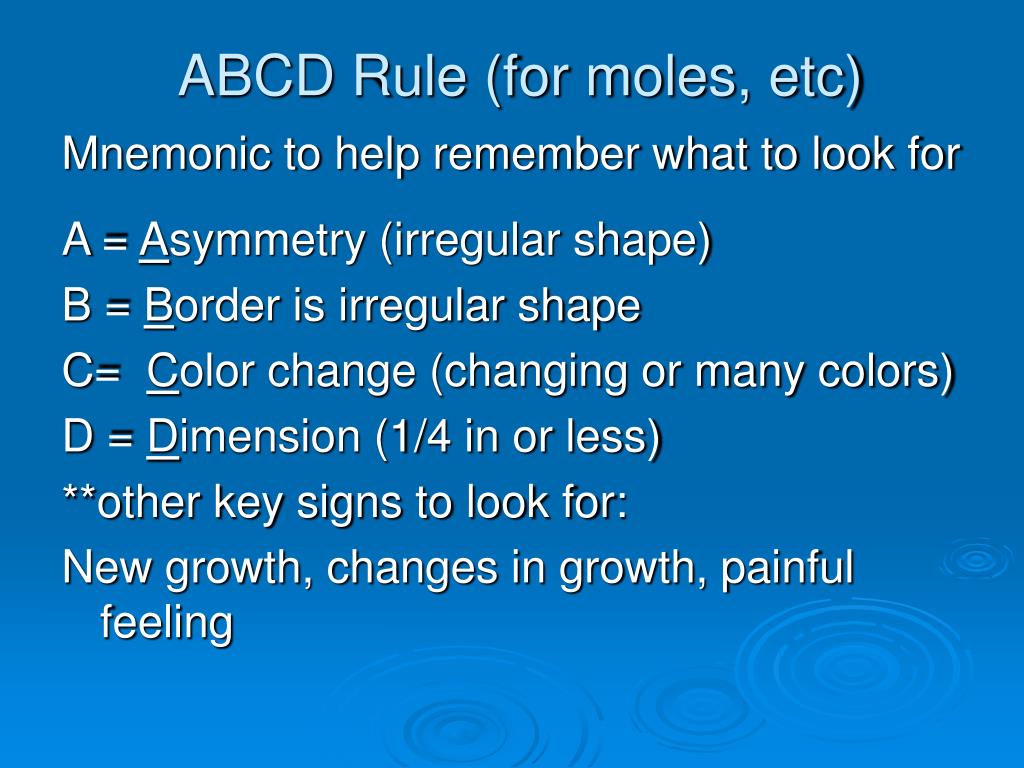 ABCD Rule (for moles, etc)

Mnemonic to help remember what to look for

A = Asymmetry (irregular shape)

B = Border is irregular shape

C= Color change (changing or many colors)

D = Dimension (1/4 in or less)

**other key signs to look for:

New growth, changes in growth, painful feeling